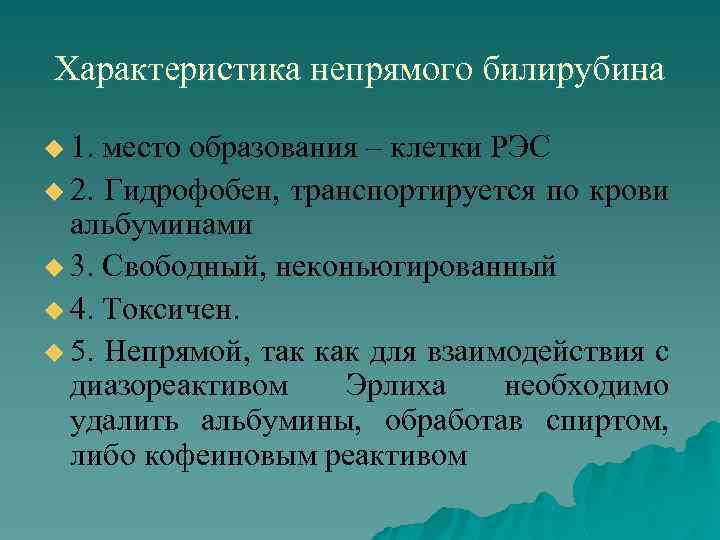 Характеристика непрямого билирубина

1. место образования – клетки РЭС

2. Гидрофобен, транспортируется по крови альбуминами

3. Свободный, неконьюгированный

4. Токсичен.

5. Непрямой, так как для взаимодействия с диазореактивом Эрлиха необходимо удалить альбумины, обработав спиртом, либо кофеиновым реактивом